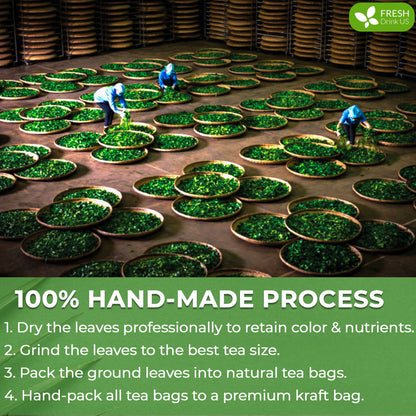 FRESH
Drink US

100% HAND-MADE PROCESS

1. Dry the leaves professionally to retain color & nutrients.
2. Grind the leaves to the best tea size.
3. Pack the ground leaves into natural tea bags.
4. Hand-pack all tea bags to a premium kraft bag.